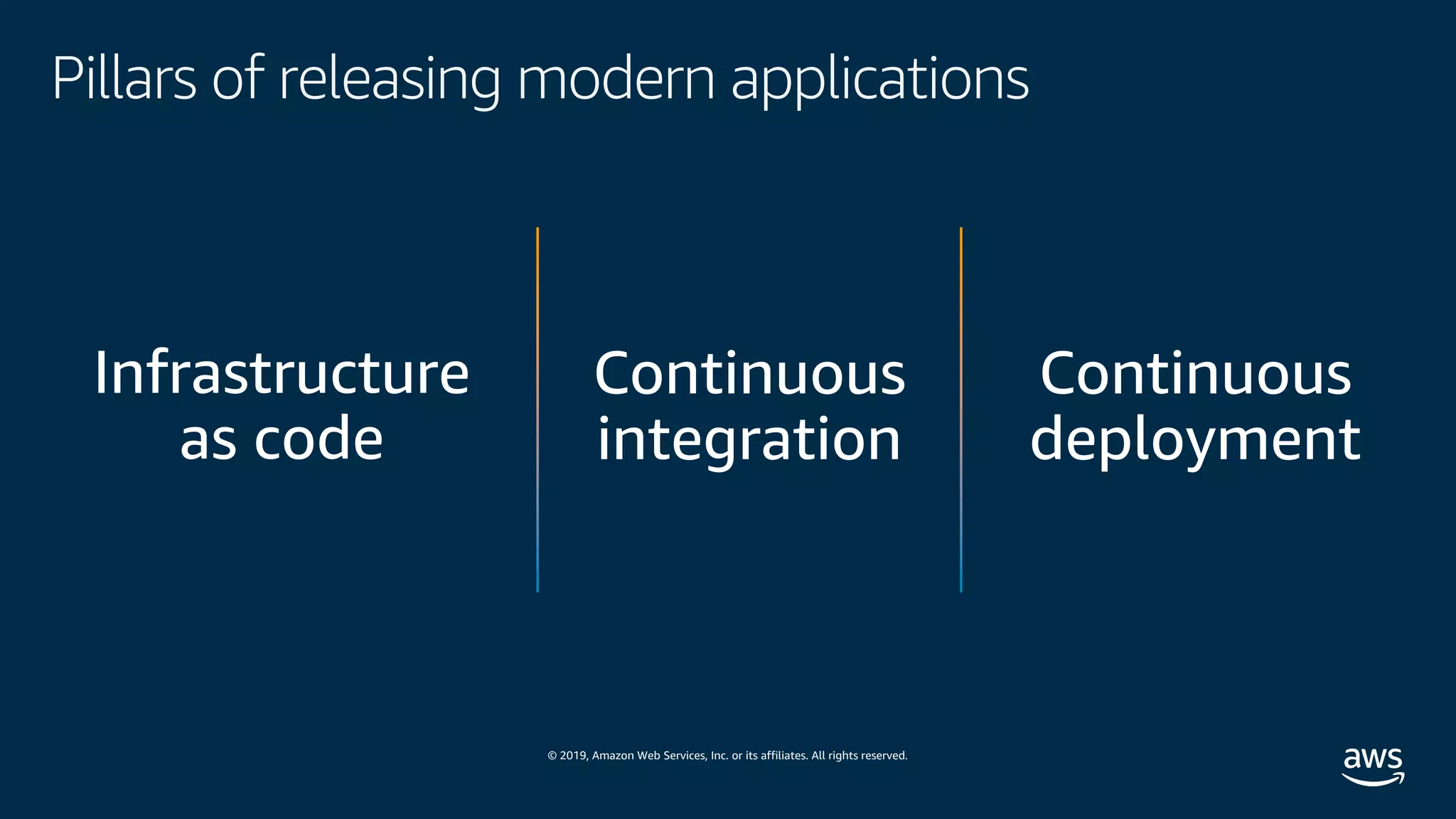 Pillars of releasing modern applications

Infrastructure as code

Continuous integration

Continuous deployment

© 2019, Amazon Web Services, Inc. or its affiliates. All rights reserved.

aws